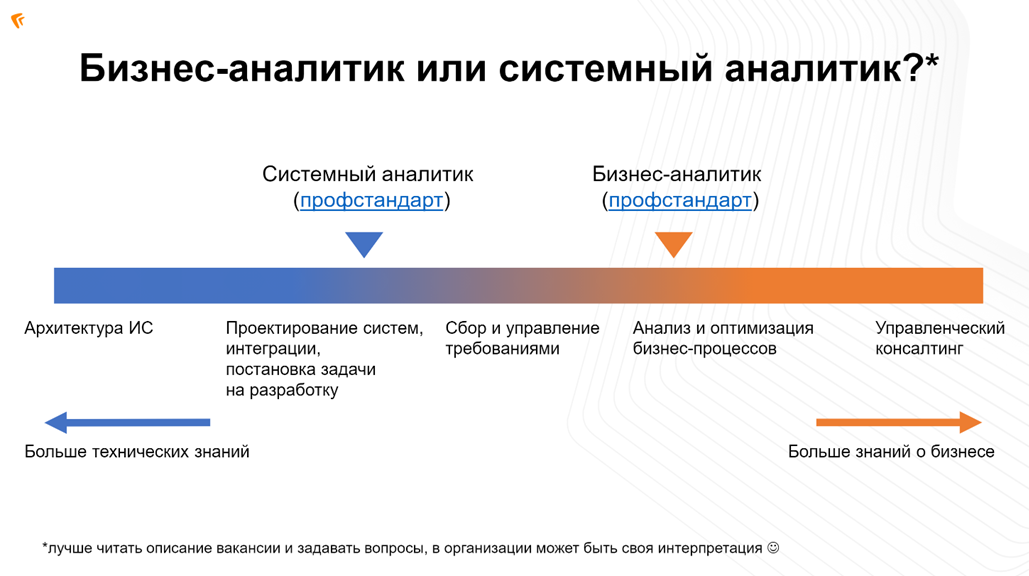 Бизнес-аналитик или системный аналитик?*

Системный аналитик (профстандарт)

Бизнес-аналитик (профстандарт)

Архитектура ИС

Проектирование систем, интеграции, постановка задачи на разработку

Сбор и управление требованиями

Анализ и оптимизация бизнес-процессов

Управленческий консалтинг

Больше технических знаний

Больше знаний о бизнесе

*лучше читать описание вакансии и задавать вопросы, в организации может быть своя интерпретация ☺